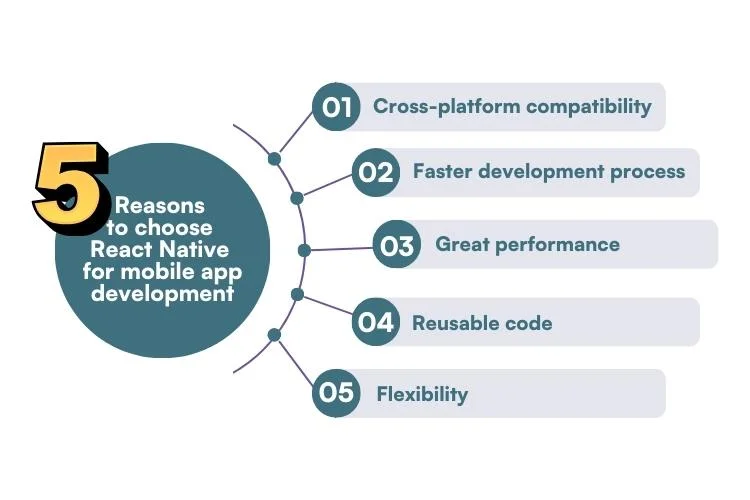 5 Reasons to choose React Native for mobile app development

01 Cross-platform compatibility

02 Faster development process

03 Great performance

04 Reusable code

05 Flexibility